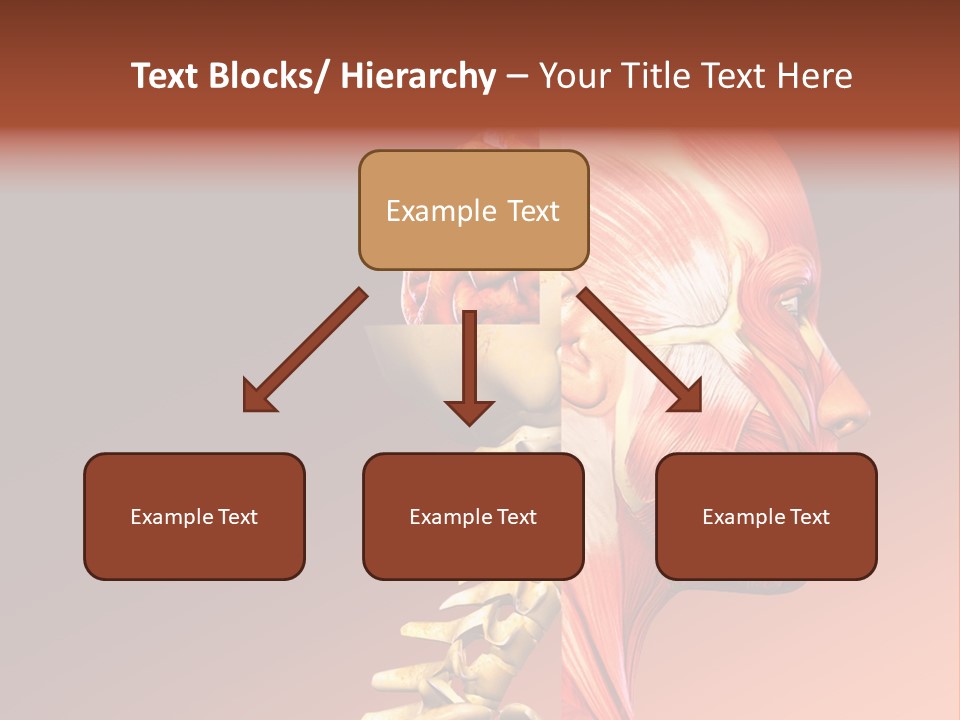 Text Blocks/ Hierarchy – Your Title Text Here

Example Text

Example Text

Example Text

Example Text